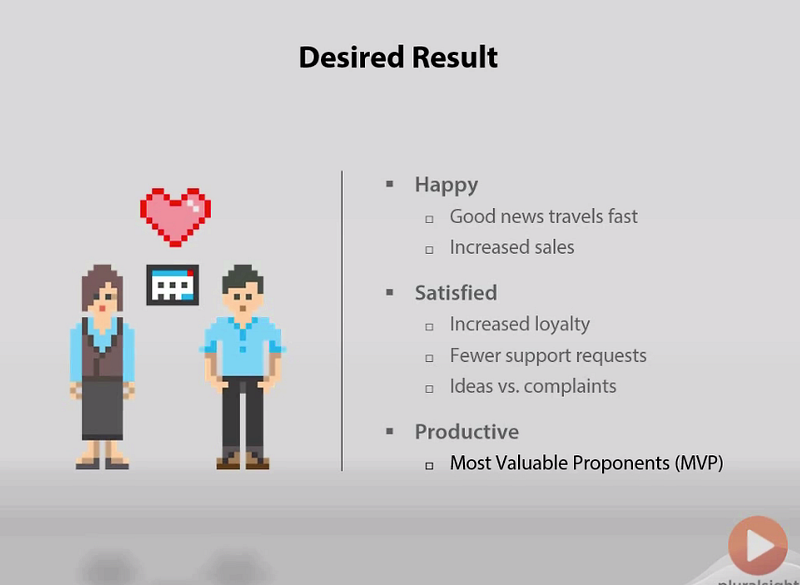 Desired Result

- Happy
  - Good news travels fast
  - Increased sales
- Satisfied
  - Increased loyalty
  - Fewer support requests
  - Ideas vs. complaints
- Productive
  - Most Valuable Proponents (MVP)

pluralsight